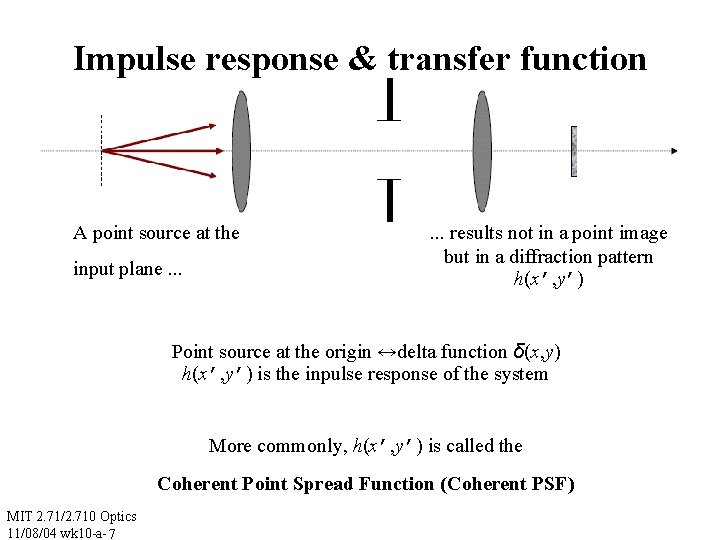 Impulse response & transfer function

A point source at the input plane ...

... results not in a point image but in a diffraction pattern $h(x', y')$

Point source at the origin ↔delta function $\delta(x,y)$
$h(x', y')$ is the inpulse response of the system

More commonly, $h(x', y')$ is called the

Coherent Point Spread Function (Coherent PSF)

MIT 2.71/2.710 Optics
11/08/04 wk10-a- 7